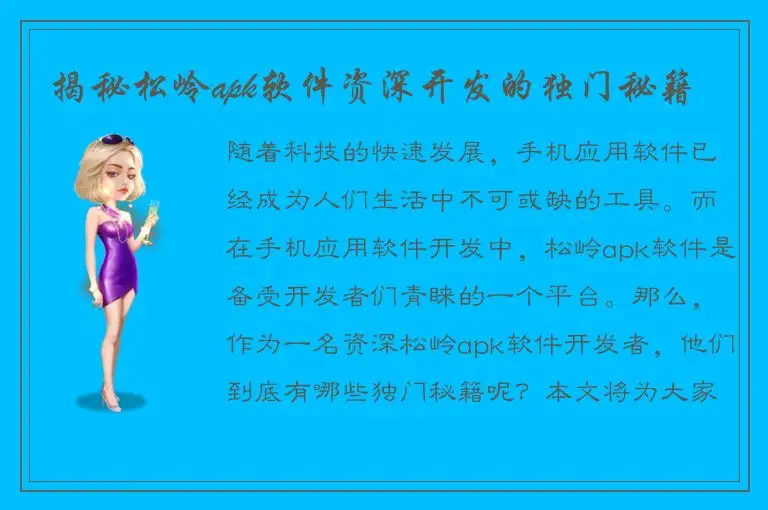 揭秘松岭apk软件资深开发的独门秘籍

随着科技的快速发展，手机应用软件已经成为人们生活中不可或缺的工具。而在手机应用软件开发中，松岭apk软件是备受开发者们青睐的一个平台。那么，作为一名资深松岭apk软件开发者，他们到底有哪些独门秘籍呢？本文将为大家